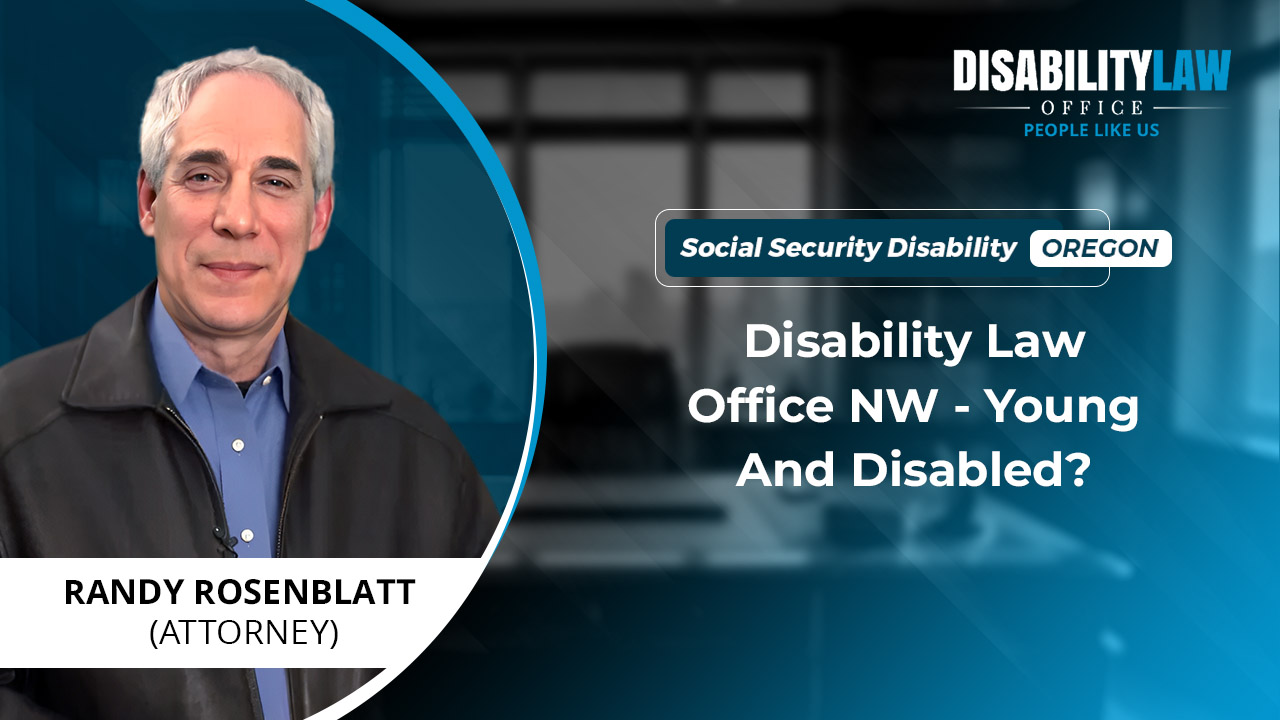 DISABILITYLAW
OFFICE
PEOPLE LIKE US

Social Security Disability OREGON

Disability Law Office NW - Young And Disabled?

RANDY ROSENBLATT
(ATTORNEY)